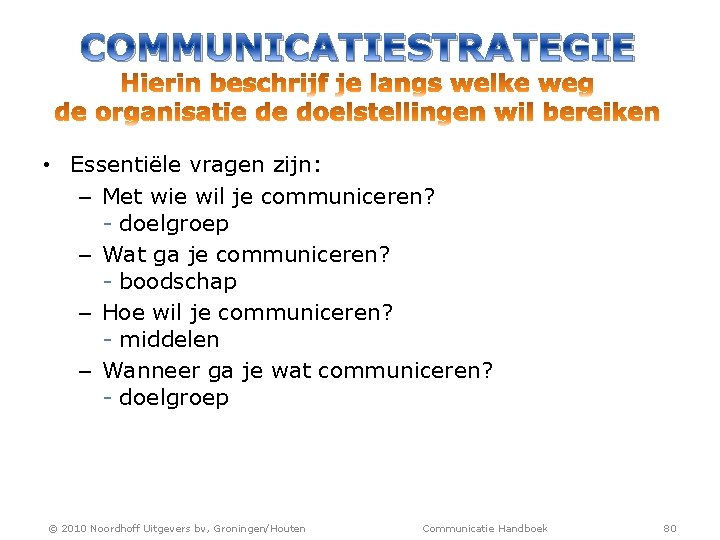 COMMUNICATIESTRATEGIE
Hierin beschrijf je langs welke weg de organisatie de doelstellingen wil bereiken

• Essentiële vragen zijn:
– Met wie wil je communiceren?
- doelgroep
– Wat ga je communiceren?
- boodschap
– Hoe wil je communiceren?
- middelen
– Wanneer ga je wat communiceren?
- doelgroep

© 2010 Noordhoff Uitgevers bv, Groningen/Houten Communicatie Handboek 80